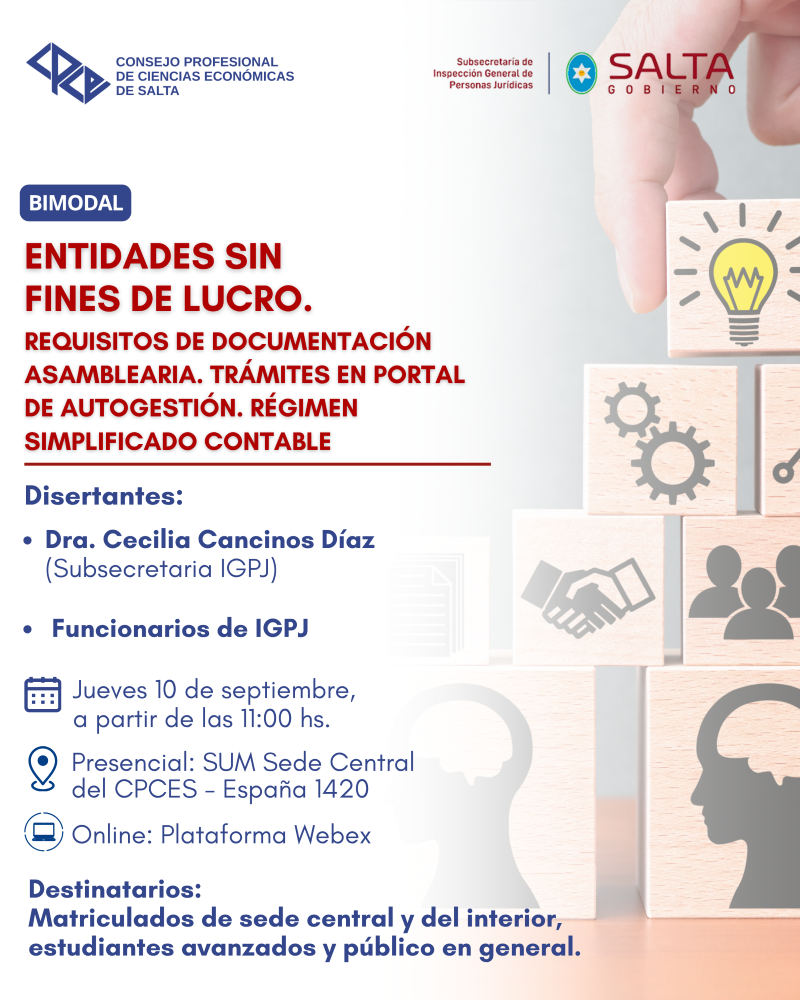 CONSEJO PROFESIONAL
DE CIENCIAS ECONÓMICAS
DE SALTA

Subsecretaría de
Inspección General de
Personas Jurídicas

SALTA
GOBIERNO

BIMODAL

ENTIDADES SIN
FINES DE LUCRO.

REQUISITOS DE DOCUMENTACIÓN ASAMBLEARIA. TRÁMITES EN PORTAL DE AUTOGESTIÓN. RÉGIMEN SIMPLIFICADO CONTABLE

Disertantes:

• Dra. Cecilia Cancinos Díaz (Subsecretaria IGPJ)

• Funcionarios de IGPJ

Jueves 10 de septiembre, a partir de las 11:00 hs.

Presencial: SUM Sede Central del CPCES - España 1420

Online: Plataforma Webex

Destinatarios:
Matriculados de sede central y del interior, estudiantes avanzados y público en general.